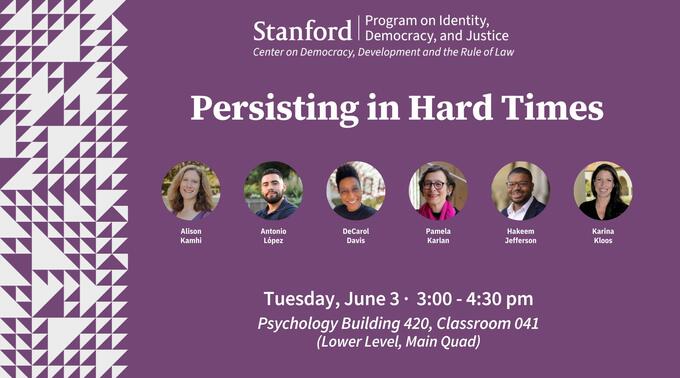 Stanford | Program on Identity, Democracy, and Justice
Center on Democracy, Development and the Rule of Law

Persisting in Hard Times

Alison Kamhi

Antonio López

DeCarol Davis

Pamela Karlan

Hakeem Jefferson

Karina Kloos

Tuesday, June 3 · 3:00 - 4:30 pm
Psychology Building 420, Classroom 041
(Lower Level, Main Quad)